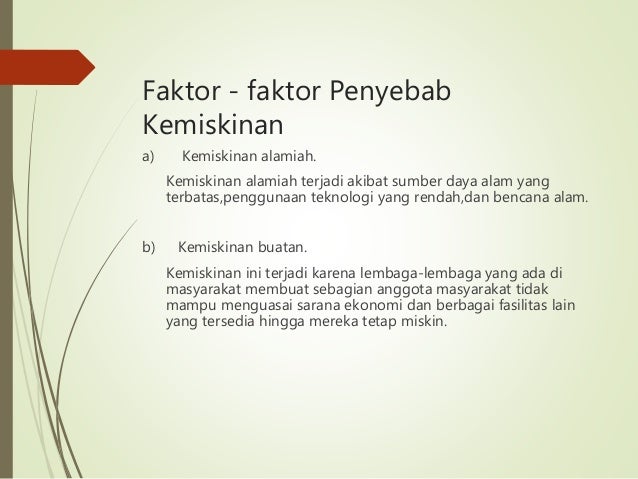 Faktor - faktor Penyebab Kemiskinan

a) Kemiskinan alamiah.

Kemiskinan alamiah terjadi akibat sumber daya alam yang terbatas,penggunaan teknologi yang rendah,dan bencana alam.

b) Kemiskinan buatan.

Kemiskinan ini terjadi karena lembaga-lembaga yang ada di masyarakat membuat sebagian anggota masyarakat tidak mampu menguasai sarana ekonomi dan berbagai fasilitas lain yang tersedia hingga mereka tetap miskin.